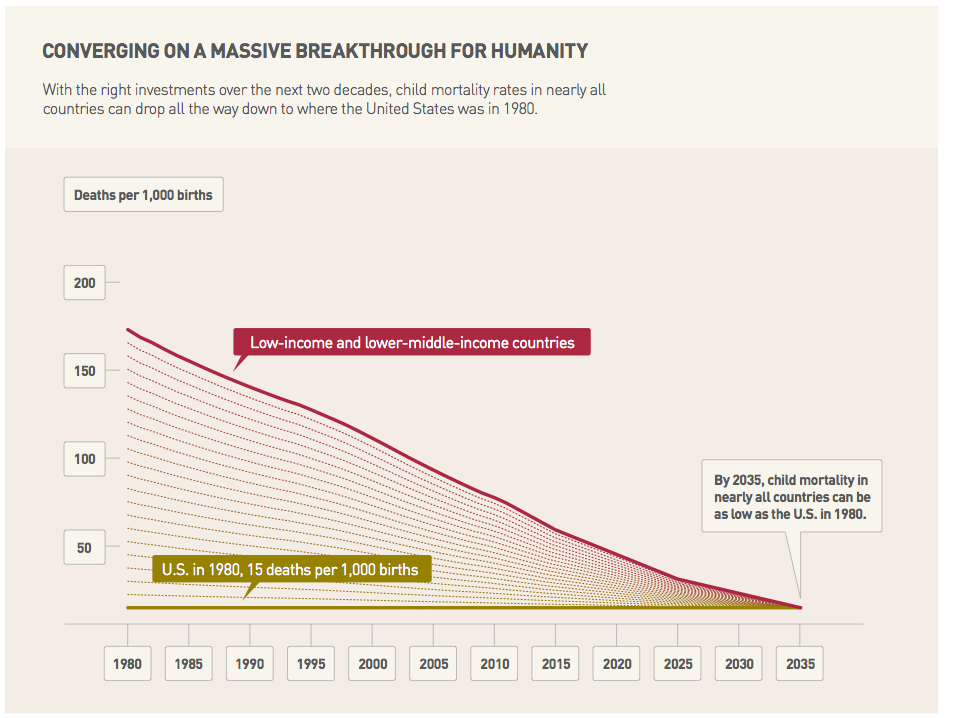 CONVERGING ON A MASSIVE BREAKTHROUGH FOR HUMANITY

With the right investments over the next two decades, child mortality rates in nearly all countries can drop all the way down to where the United States was in 1980.

Deaths per 1,000 births

200

150

100

50

Low-income and lower-middle-income countries

U.S. in 1980, 15 deaths per 1,000 births

By 2035, child mortality in nearly all countries can be as low as the U.S. in 1980.

1980 1985 1990 1995 2000 2005 2010 2015 2020 2025 2030 2035